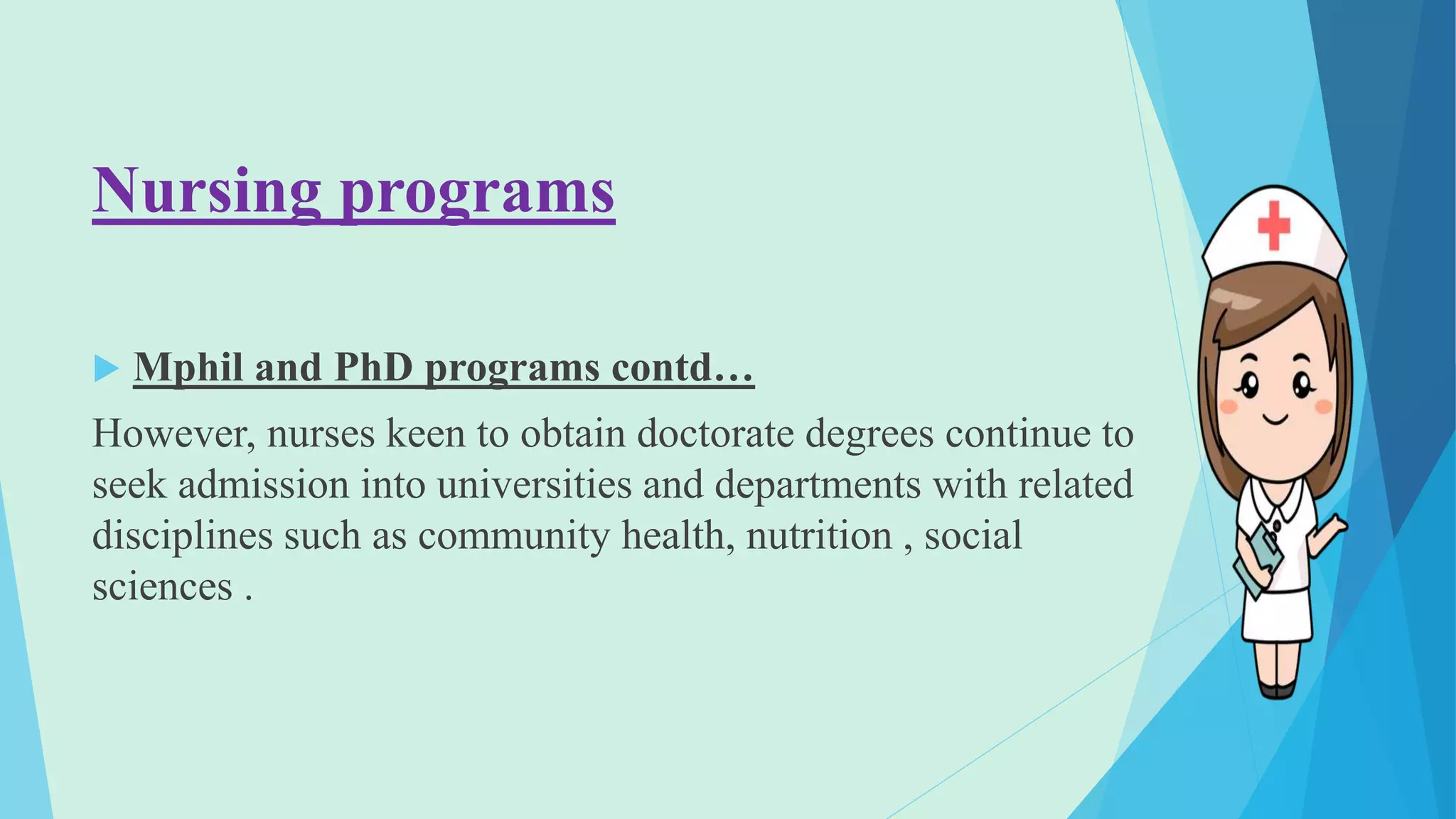 Nursing programs

Mphil and PhD programs contd…

However, nurses keen to obtain doctorate degrees continue to seek admission into universities and departments with related disciplines such as community health, nutrition , social sciences .